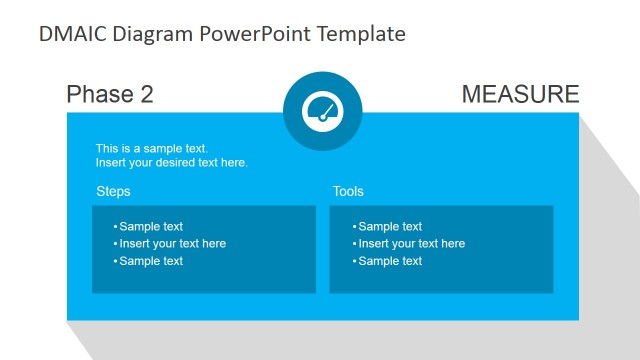 DMAIC Diagram PowerPoint Template

Phase 2

MEASURE

This is a sample text.
Insert your desired text here.

Steps

• Sample text
• Insert your text here
• Sample text

Tools

• Sample text
• Insert your text here
• Sample text